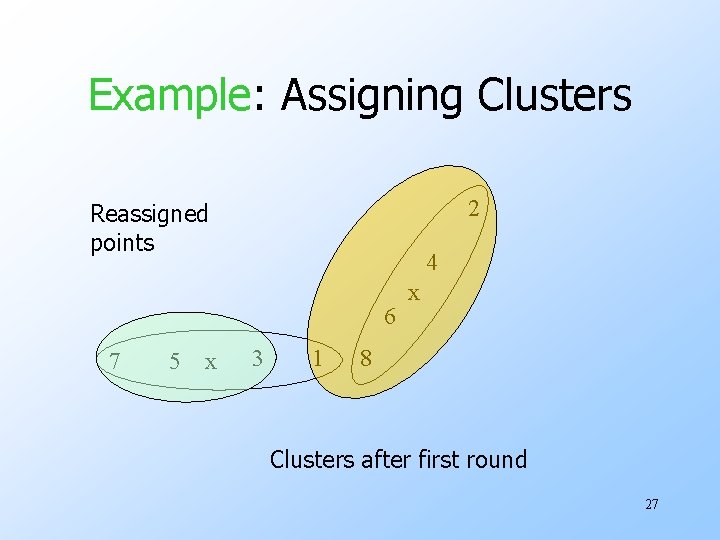 Example: Assigning Clusters

Reassigned points

2
4
x
6
7 5 x 3 1 8

Clusters after first round

27